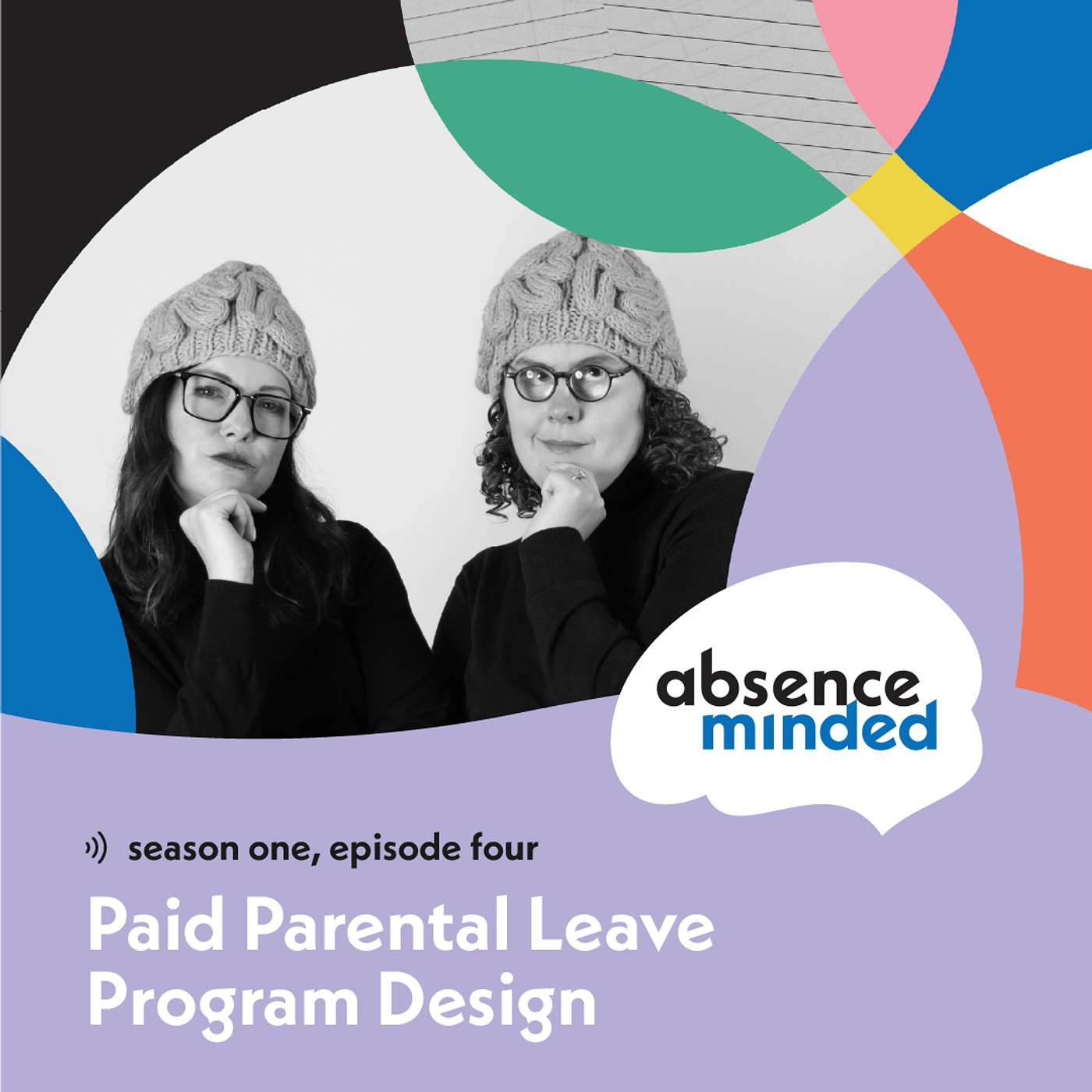 absence minded

season one, episode four

Paid Parental Leave Program Design